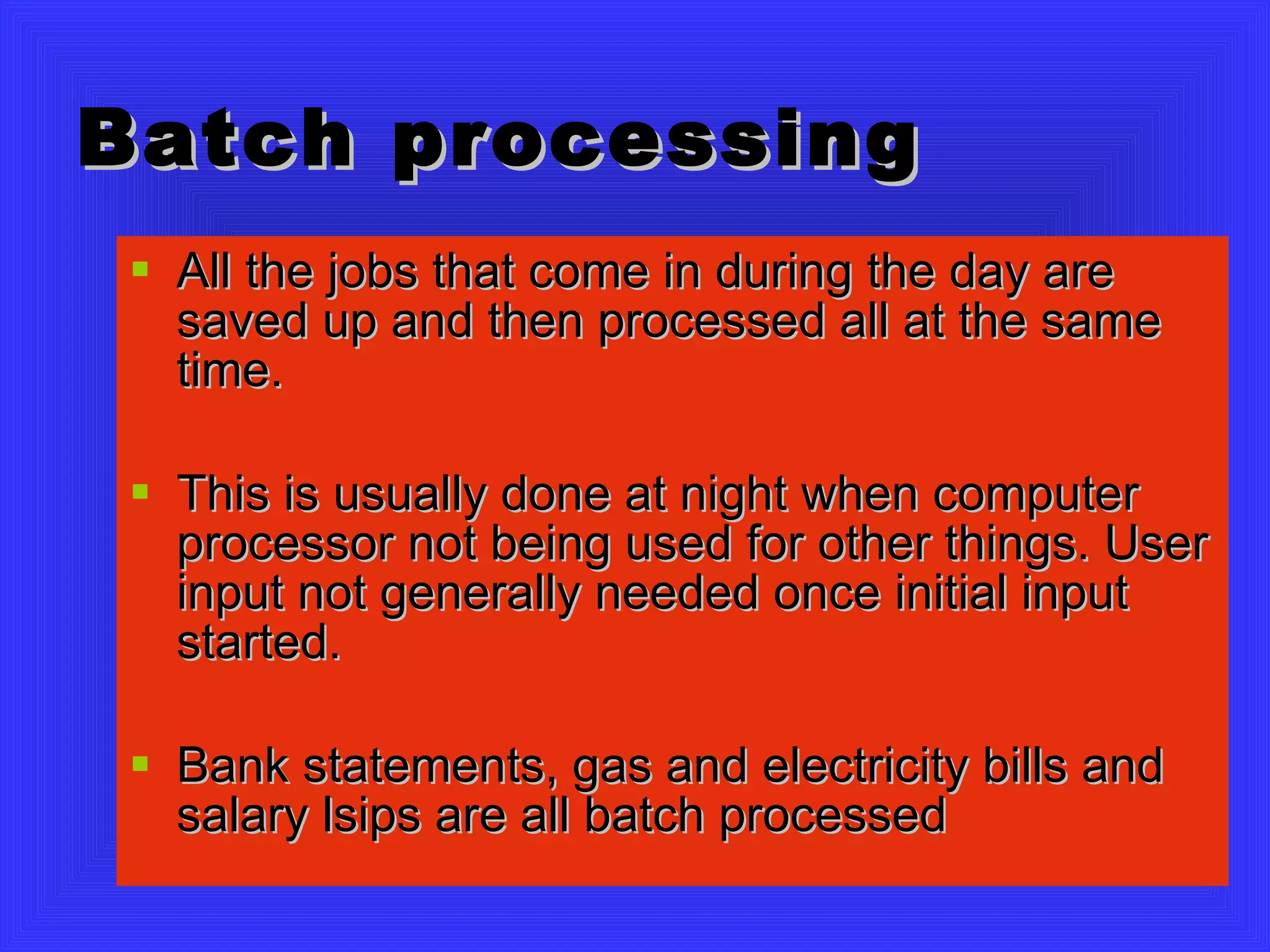 Batch processing

▪ All the jobs that come in during the day are saved up and then processed all at the same time.

▪ This is usually done at night when computer processor not being used for other things. User input not generally needed once initial input started.

▪ Bank statements, gas and electricity bills and salary lsips are all batch processed